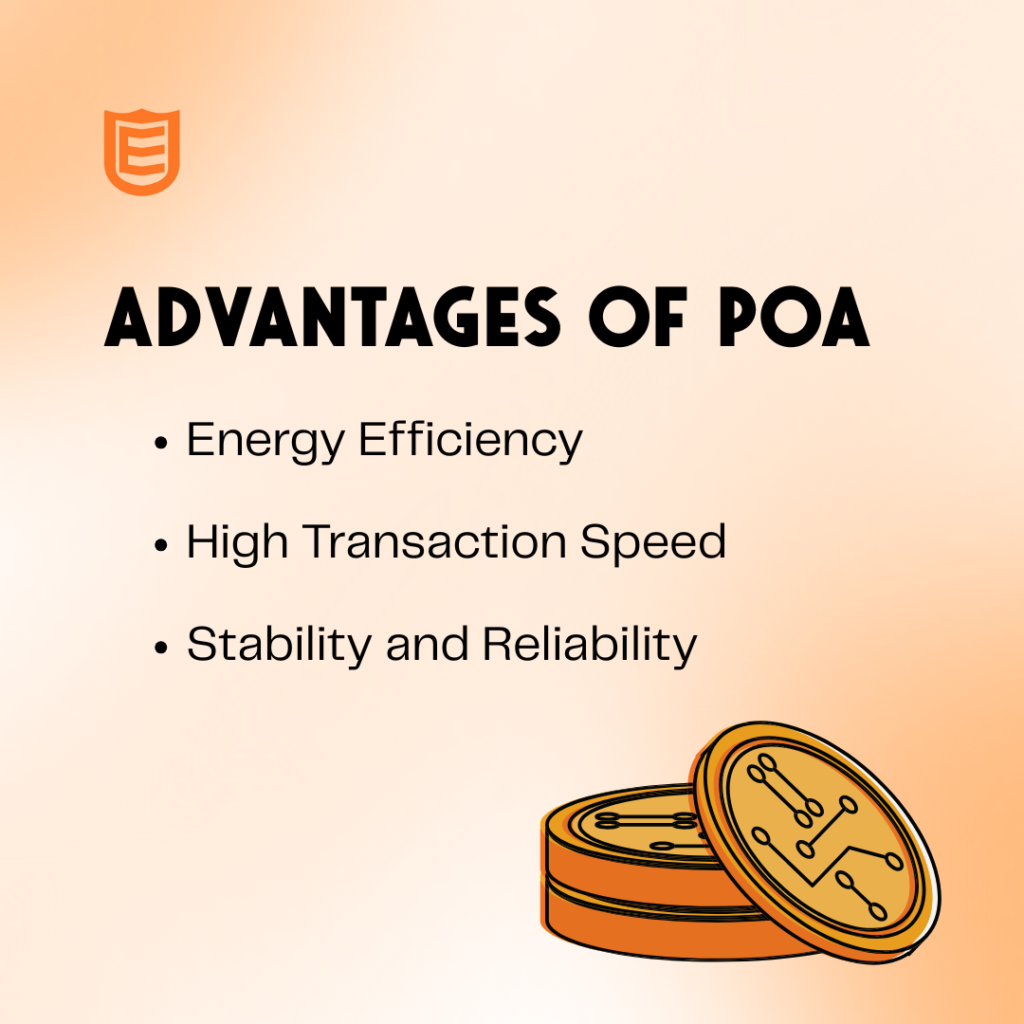 ADVANTAGES OF POA

• Energy Efficiency
• High Transaction Speed
• Stability and Reliability